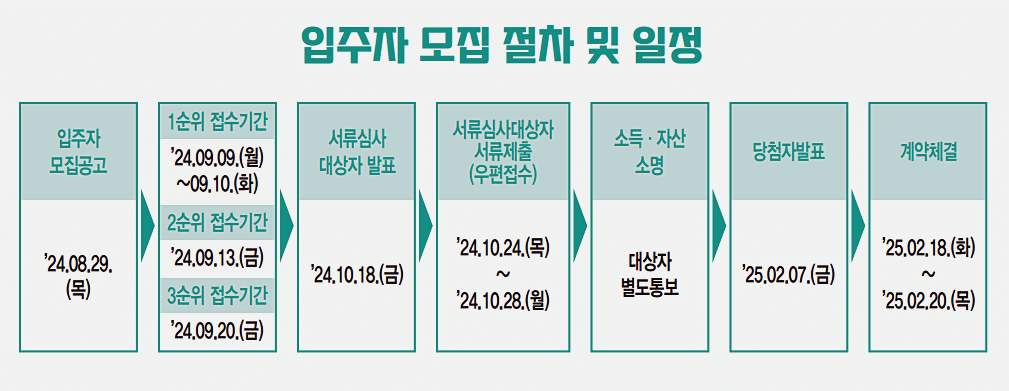 입주자 모집 절차 및 일정

입주자 모집공고

'24.08.29.(목)

1순위 접수기간

'24.09.09.(월) ~09.10.(화)

2순위 접수기간

'24.09.13.(금)

3순위 접수기간

'24.09.20.(금)

서류심사 대상자 발표

'24.10.18.(금)

서류심사대상자 서류제출 (우편접수)

'24.10.24.(목) ~ '24.10.28.(월)

소득 · 자산 소명

대상자 별도통보

당첨자발표

'25.02.07.(금)

계약체결

'25.02.18.(화) ~ '25.02.20.(목)